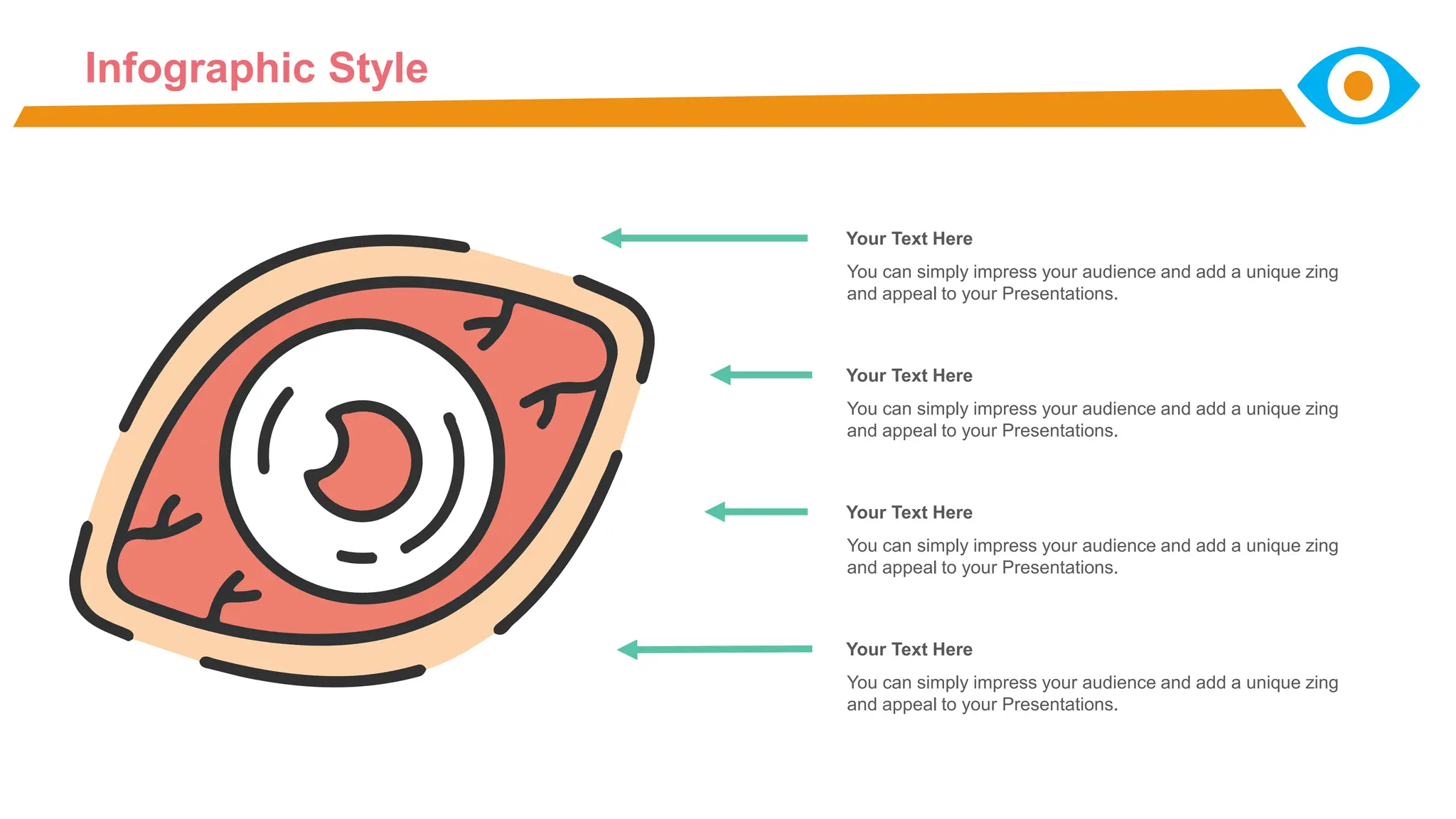 Infographic Style

Your Text Here

You can simply impress your audience and add a unique zing and appeal to your Presentations.

Your Text Here

You can simply impress your audience and add a unique zing and appeal to your Presentations.

Your Text Here

You can simply impress your audience and add a unique zing and appeal to your Presentations.

Your Text Here

You can simply impress your audience and add a unique zing and appeal to your Presentations.